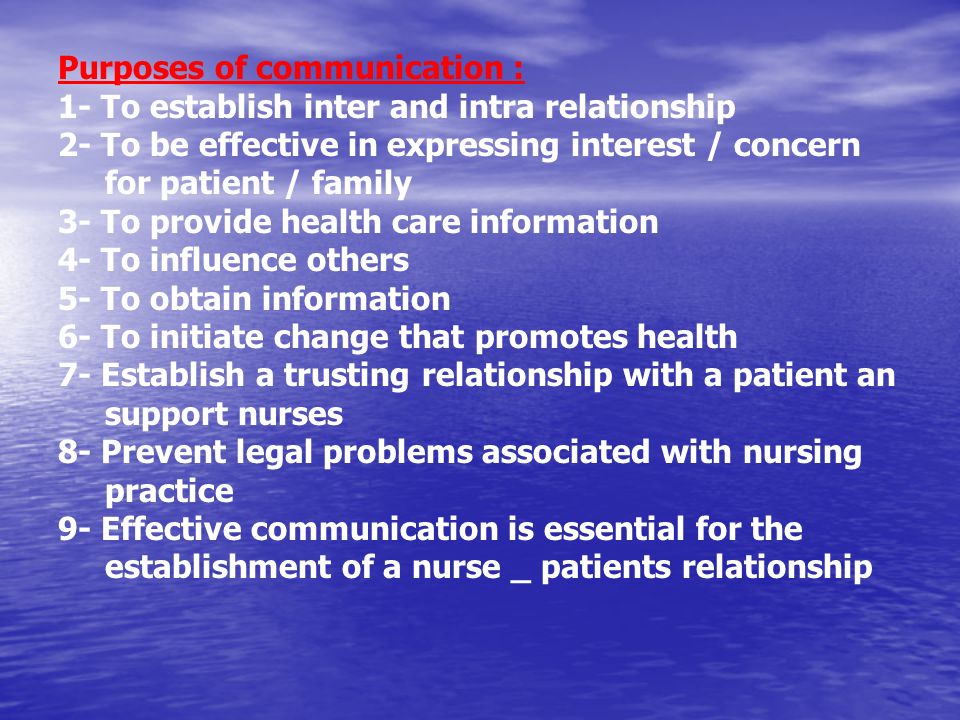 Purposes of communication :
1- To establish inter and intra relationship
2- To be effective in expressing interest / concern for patient / family
3- To provide health care information
4- To influence others
5- To obtain information
6- To initiate change that promotes health
7- Establish a trusting relationship with a patient an support nurses
8- Prevent legal problems associated with nursing practice
9- Effective communication is essential for the establishment of a nurse _ patients relationship